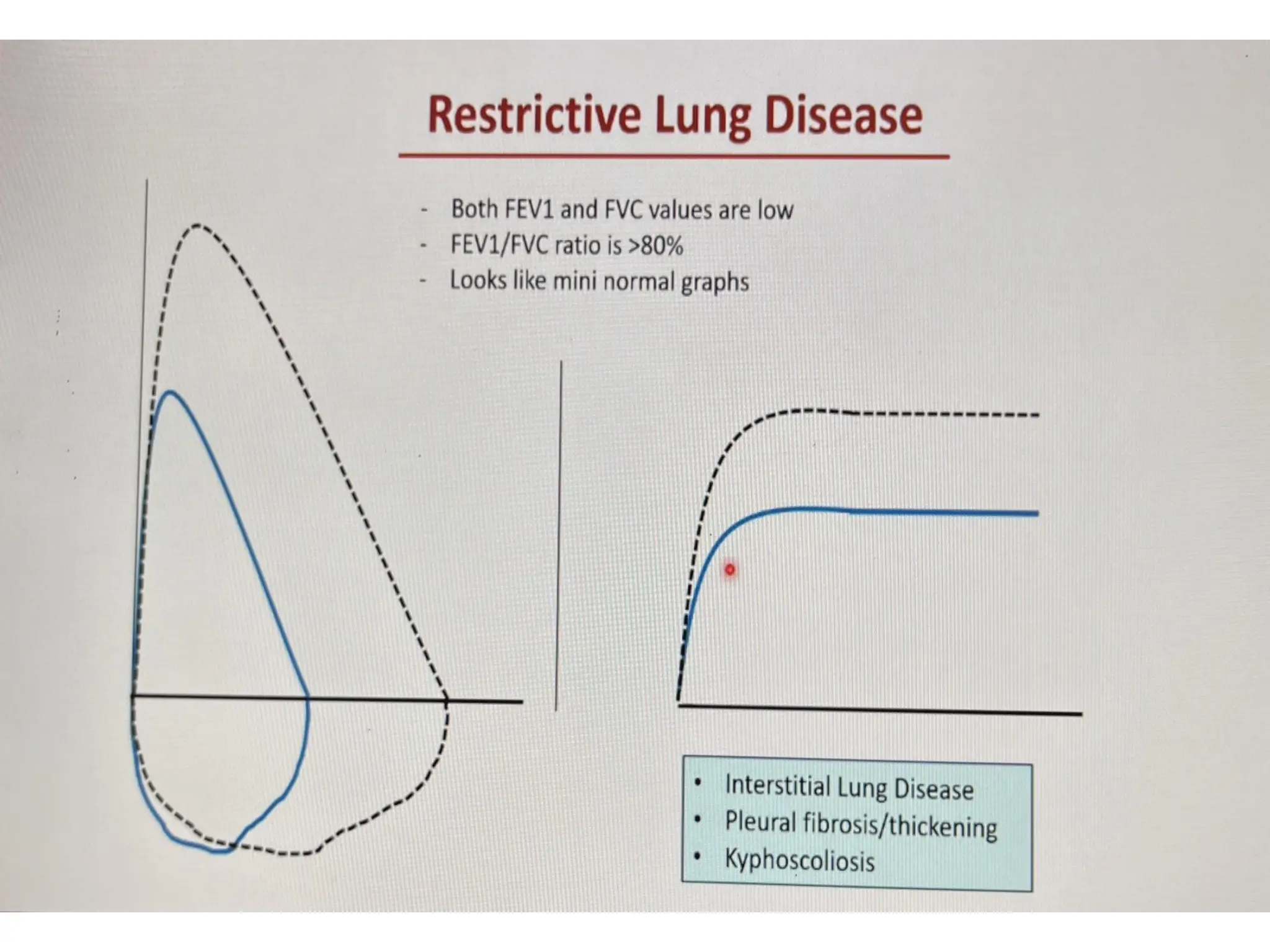 Restrictive Lung Disease

- Both FEV1 and FVC values are low
- FEV1/FVC ratio is >80%
- Looks like mini normal graphs

• Interstitial Lung Disease
• Pleural fibrosis/thickening
• Kyphoscoliosis